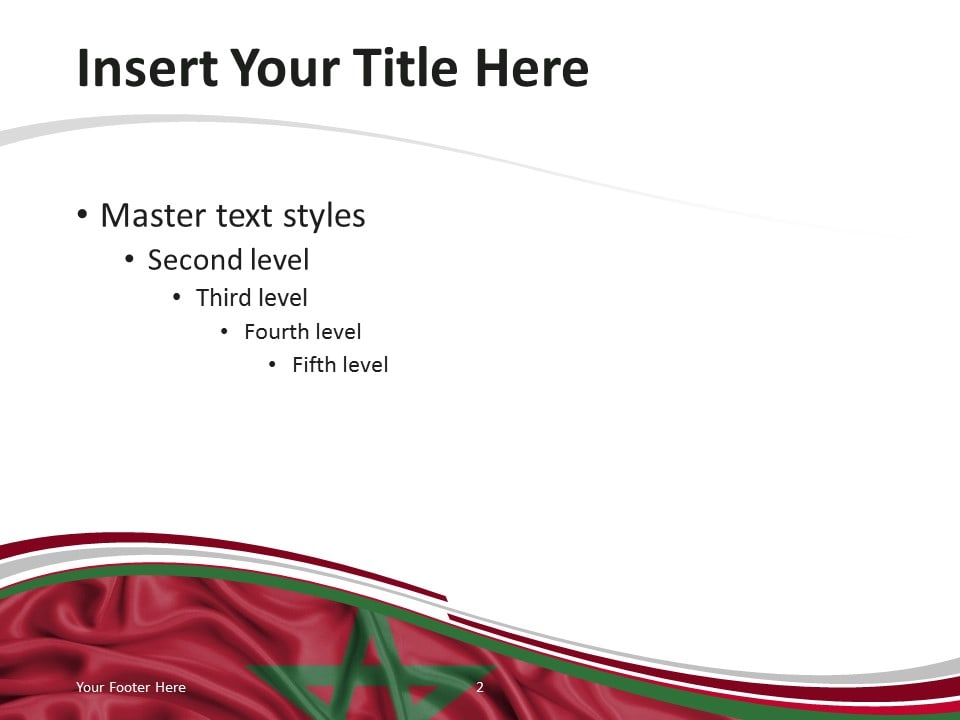 Insert Your Title Here

• Master text styles
• Second level
• Third level
• Fourth level
• Fifth level

Your Footer Here

2